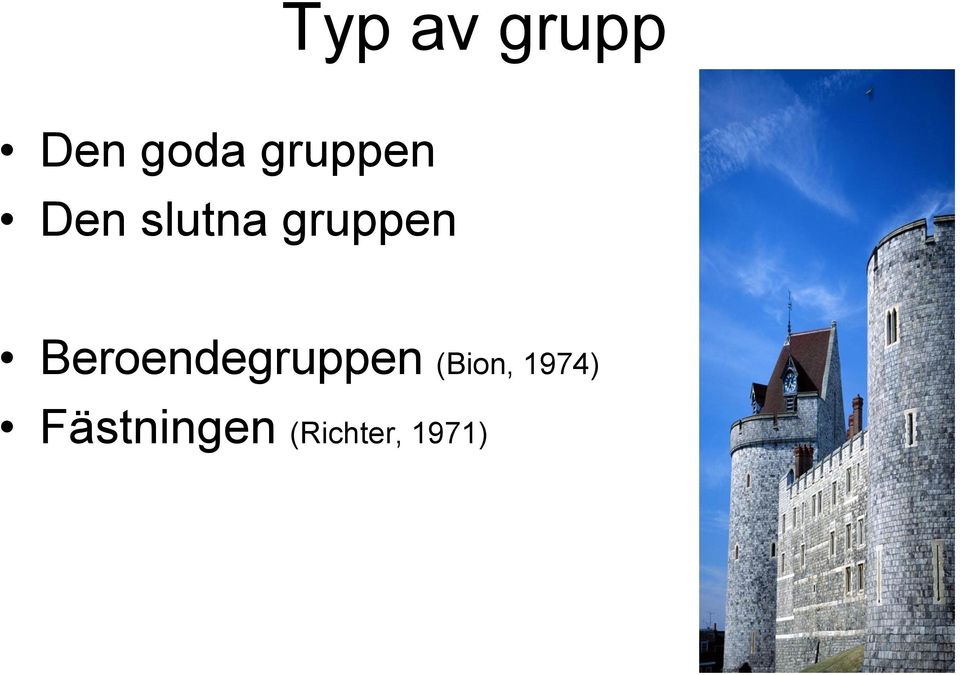 Typ av grupp

• Den goda gruppen
• Den slutna gruppen

• Beroendegruppen (Bion, 1974)
• Fästningen (Richter, 1971)